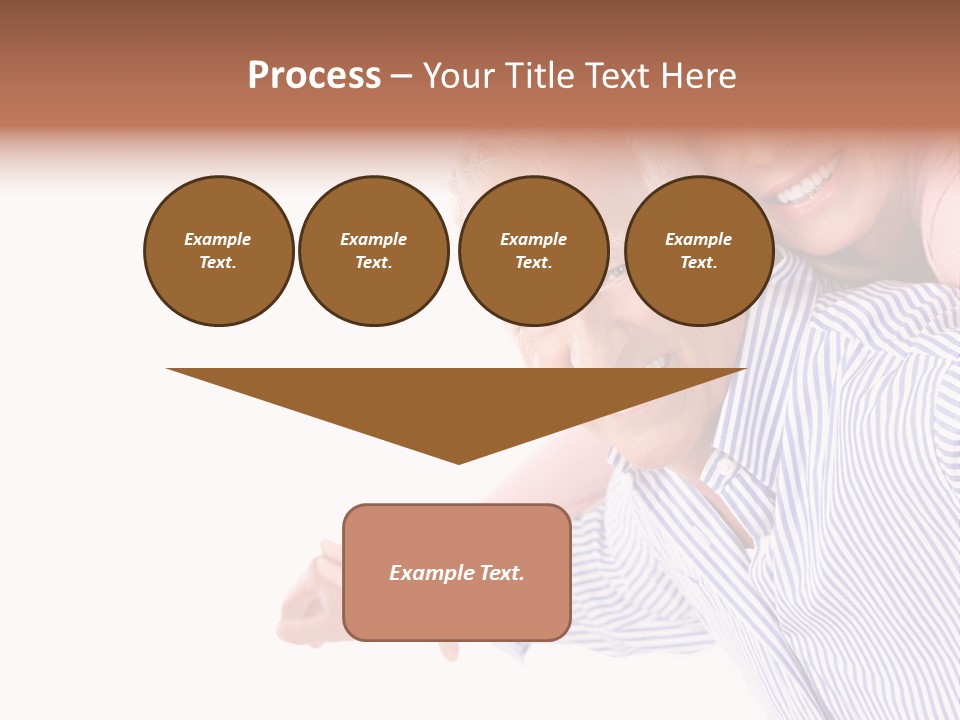 Process – Your Title Text Here

Example Text.

Example Text.

Example Text.

Example Text.

Example Text.